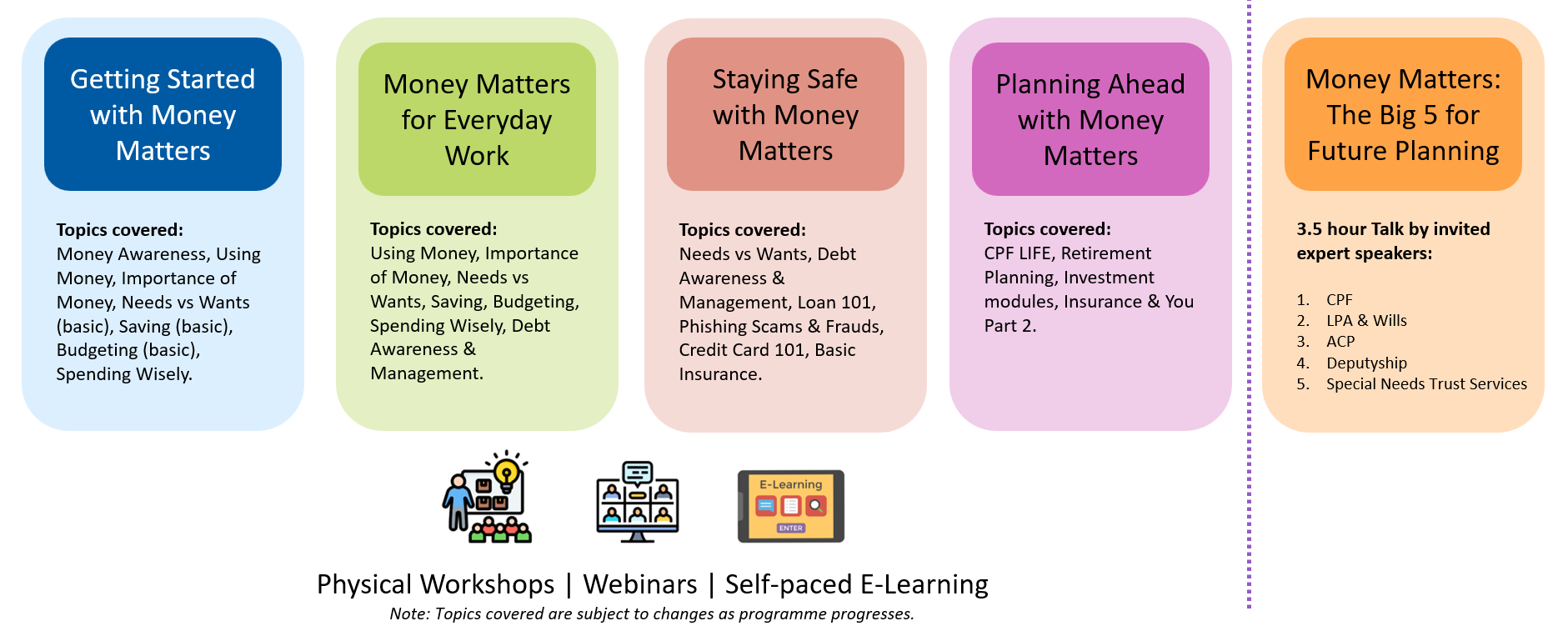 Getting Started with Money Matters

Topics covered:
Money Awareness, Using Money, Importance of Money, Needs vs Wants (basic), Saving (basic), Budgeting (basic), Spending Wisely.

Money Matters for Everyday Work

Topics covered:
Using Money, Importance of Money, Needs vs Wants, Saving, Budgeting, Spending Wisely, Debt Awareness & Management.

Staying Safe with Money Matters

Topics covered:
Needs vs Wants, Debt Awareness & Management, Loan 101, Phishing Scams & Frauds, Credit Card 101, Basic Insurance.

Planning Ahead with Money Matters

Topics covered:
CPF LIFE, Retirement Planning, Investment modules, Insurance & You Part 2.

Money Matters: The Big 5 for Future Planning

3.5 hour Talk by invited expert speakers:

1. CPF
2. LPA & Wills
3. ACP
4. Deputyship
5. Special Needs Trust Services

E-Learning

ENTER

Physical Workshops | Webinars | Self-paced E-Learning

Note: Topics covered are subject to changes as programme progresses.